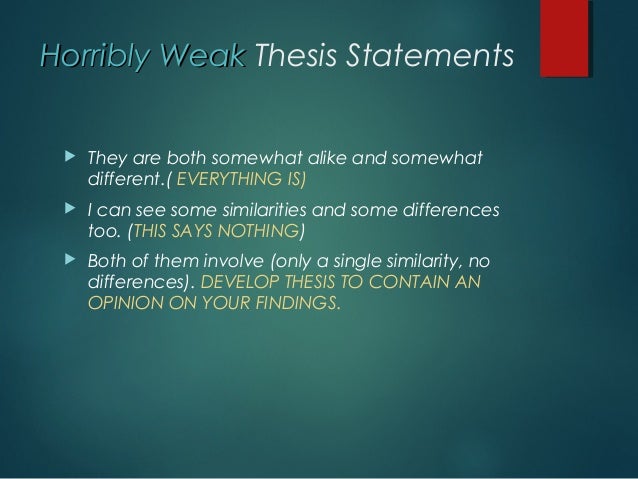 Horribly Weak Thesis Statements

They are both somewhat alike and somewhat different.( EVERYTHING IS)

I can see some similarities and some differences too. (THIS SAYS NOTHING)

Both of them involve (only a single similarity, no differences). DEVELOP THESIS TO CONTAIN AN OPINION ON YOUR FINDINGS.